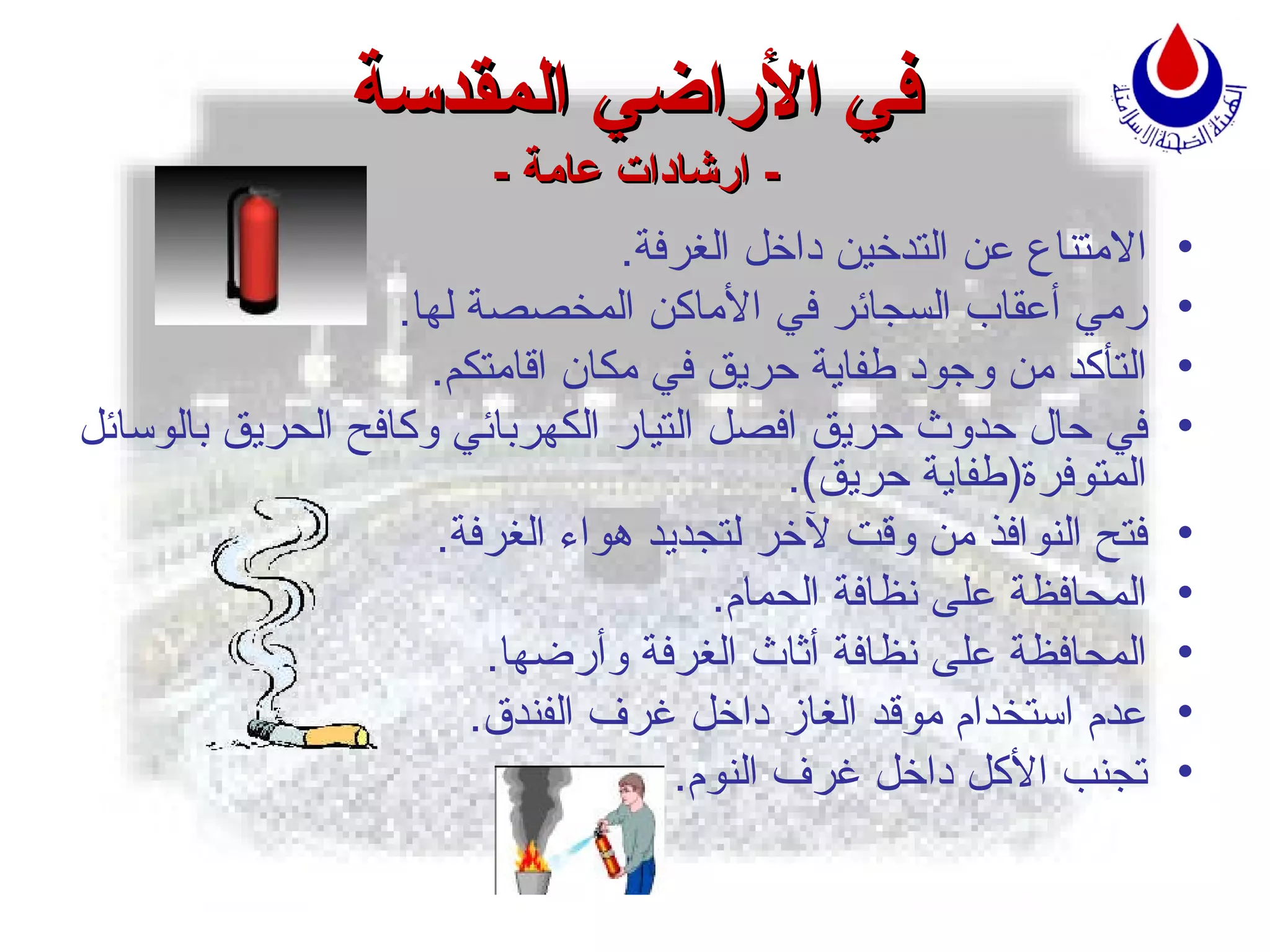 الهيئة الصحية الإسلامية

في الأراضي المقدسة
- ارشادات عامة -

• الامتناع عن التدخين داخل الغرفة.
• رمي أعقاب السجائر في الأماكن المخصصة لها.
• التأكد من وجود طفاية حريق في مكان اقامتكم.
• في حال حدوث حريق افصل التيار الكهربائي وكافح الحريق بالوسائل المتوفرة(طفاية حريق).
• فتح النوافذ من وقت لآخر لتجديد هواء الغرفة.
• المحافظة على نظافة الحمام.
• المحافظة على نظافة أثاث الغرفة وأرضها.
• عدم استخدام موقد الغاز داخل غرف الفندق.
• تجنب الأكل داخل غرف النوم.